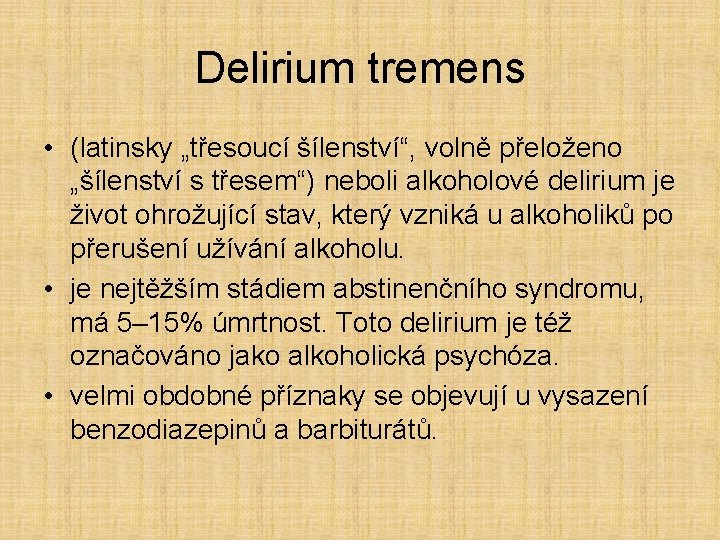 Delirium tremens

• (latinsky „třesoucí šílenství“, volně přeloženo „šílenství s třesem“) neboli alkoholové delirium je život ohrožující stav, který vzniká u alkoholiků po přerušení užívání alkoholu.
• je nejtěžším stádiem abstinenčního syndromu, má 5–15% úmrtnost. Toto delirium je též označováno jako alkoholická psychóza.
• velmi obdobné příznaky se objevují u vysazení benzodiazepinů a barbiturátů.